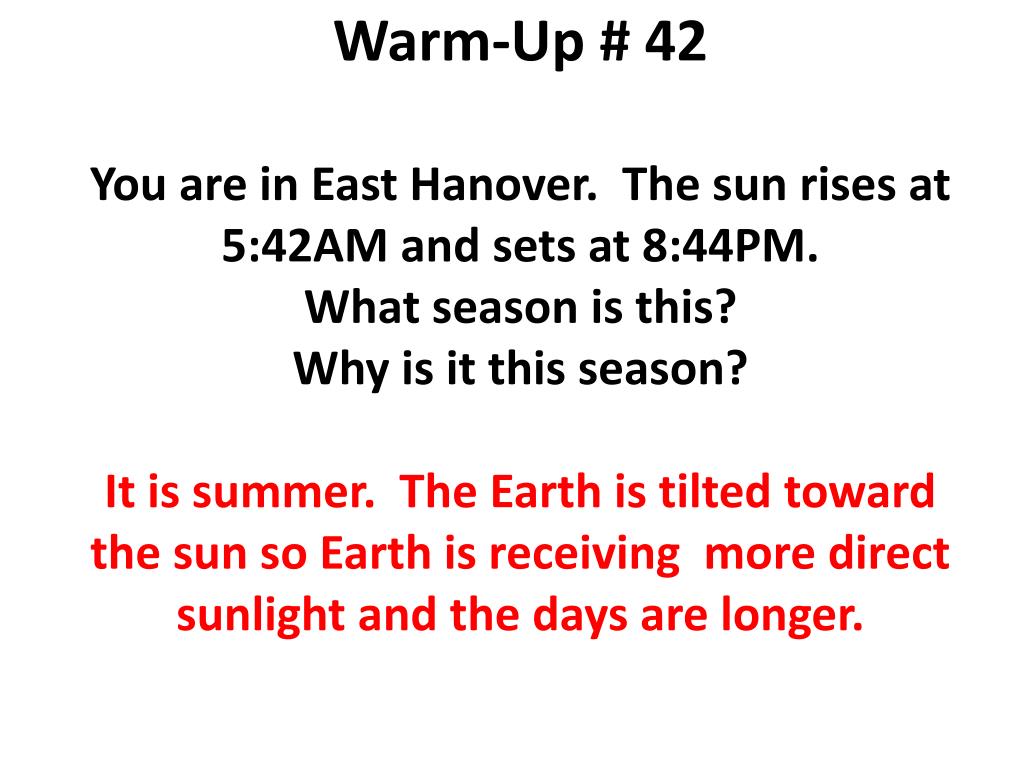 Warm-Up # 42

You are in East Hanover. The sun rises at 5:42AM and sets at 8:44PM.
What season is this?
Why is it this season?

It is summer. The Earth is tilted toward the sun so Earth is receiving more direct sunlight and the days are longer.